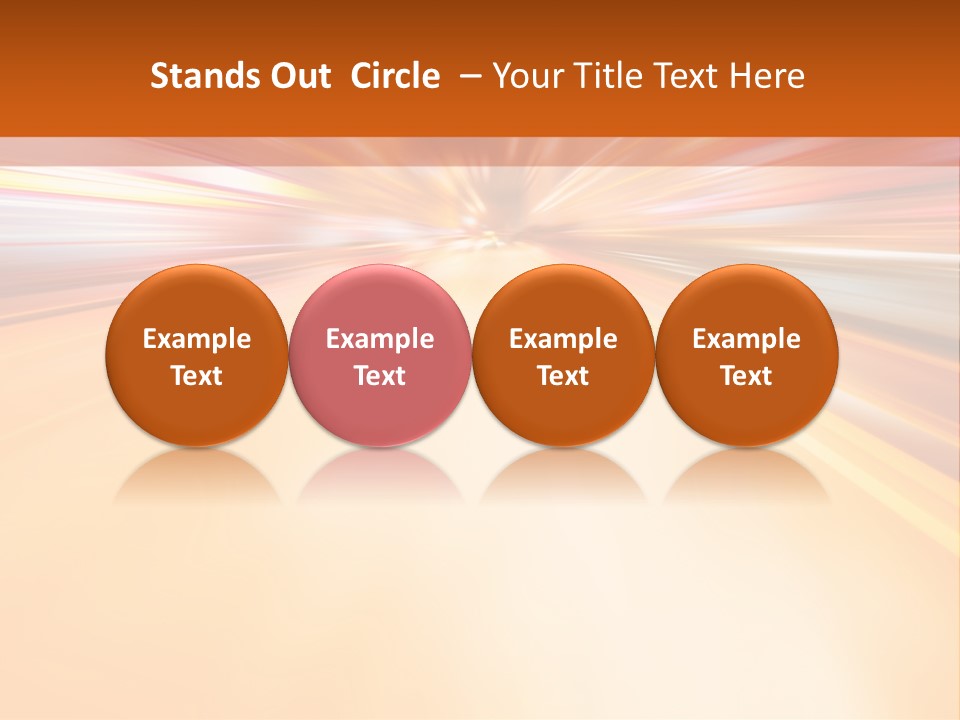 Stands Out Circle – Your Title Text Here

Example Text

Example Text

Example Text

Example Text